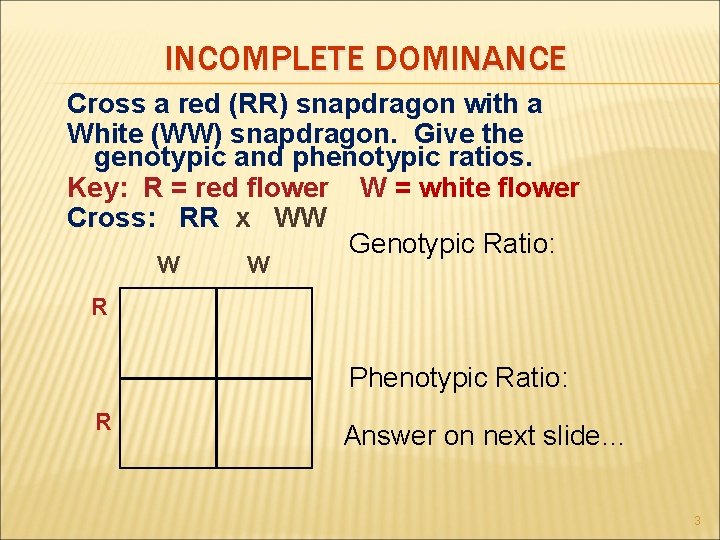 INCOMPLETE DOMINANCE

Cross a red (RR) snapdragon with a White (WW) snapdragon. Give the genotypic and phenotypic ratios.

Key: R = red flower W = white flower

Cross: RR x WW

|   | W | W |
|---|---|---|
| R |   |   |
| R |   |   |

Genotypic Ratio:

Phenotypic Ratio:

Answer on next slide…

3